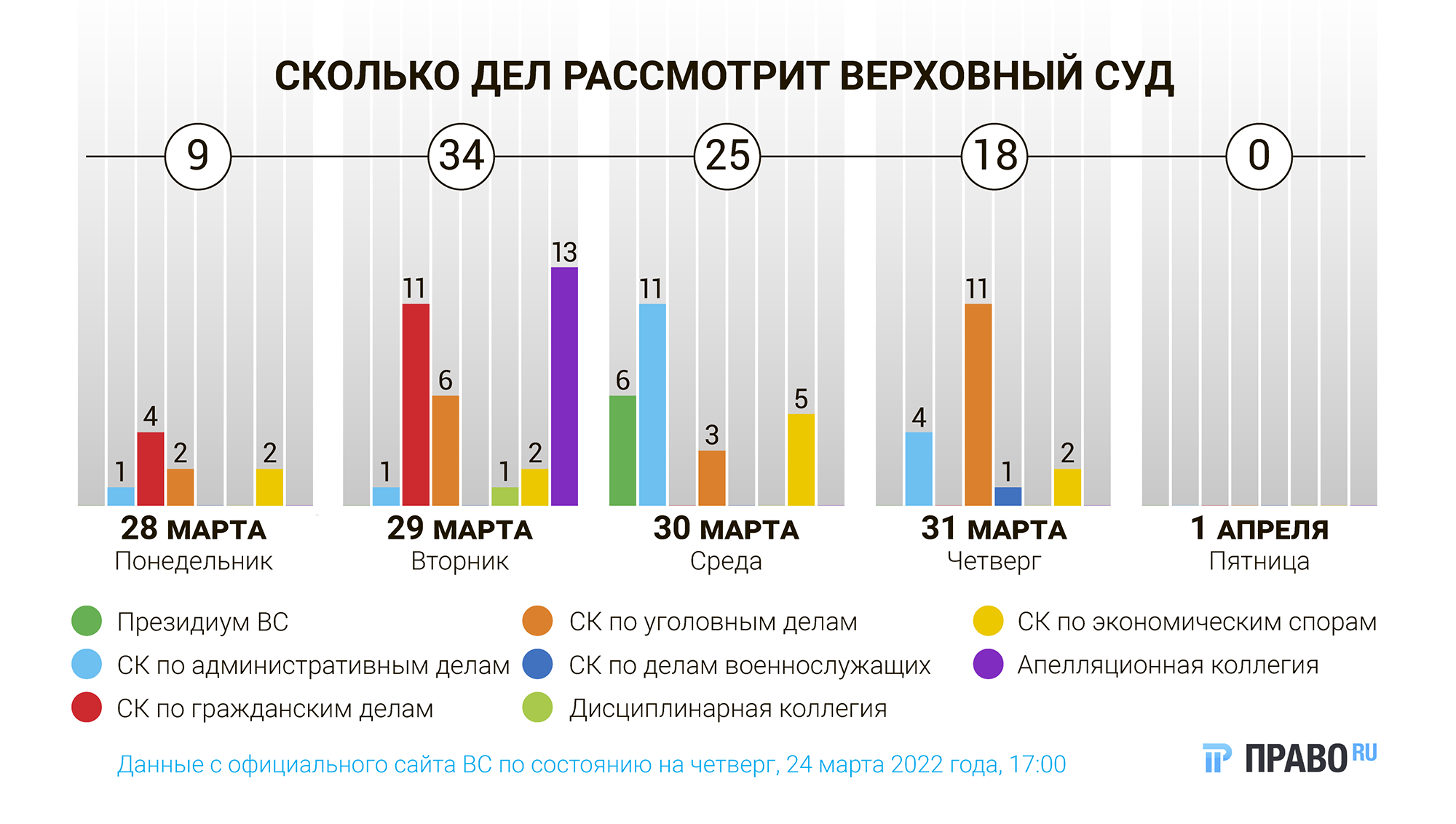 СКОЛЬКО ДЕЛ РАССМОТРИТ ВЕРХОВНЫЙ СУД

9 34 25 18 0

1 4 2 2

1 11 6 1 2 13

6 11 3 5

4 11 1 2

28 МАРТА
Понедельник

29 МАРТА
Вторник

30 МАРТА
Среда

31 МАРТА
Четверг

1 АПРЕЛЯ
Пятница

Президиум ВС
СК по административным делам
СК по гражданским делам
СК по уголовным делам
СК по делам военнослужащих
Дисциплинарная коллегия
СК по экономическим спорам
Апелляционная коллегия

Данные с официального сайта ВС по состоянию на четверг, 24 марта 2022 года, 17:00

ПРАВО RU